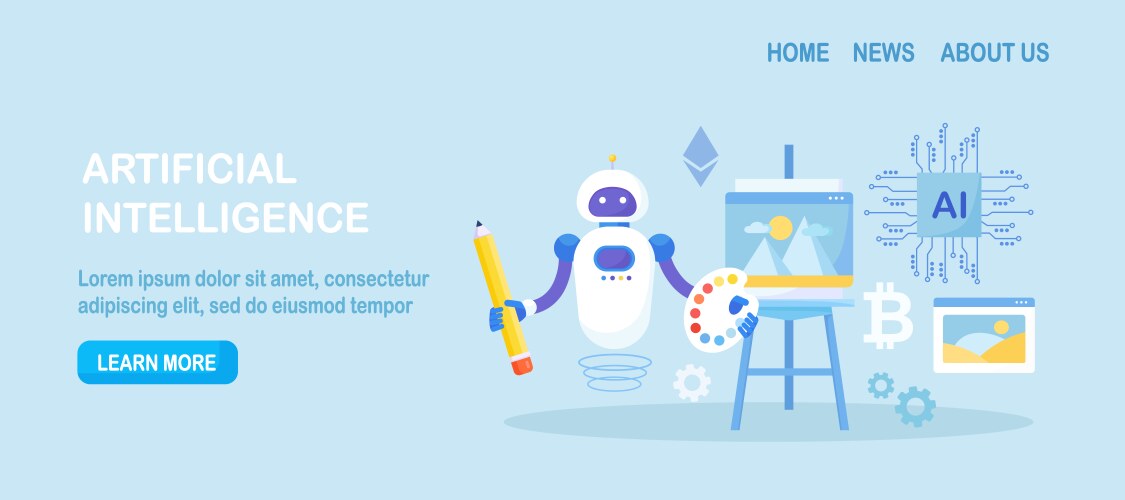 HOME NEWS ABOUT US

ARTIFICIAL INTELLIGENCE

Lorem ipsum dolor sit amet, consectetur adipiscing elit, sed do eiusmod tempor

LEARN MORE

AI